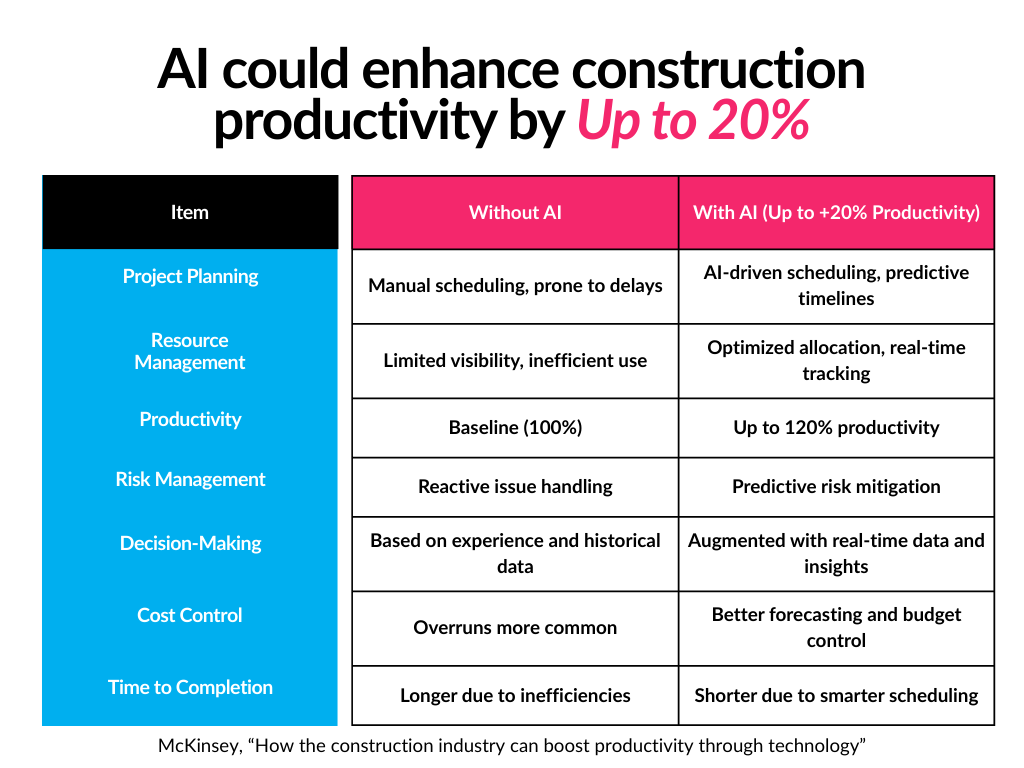 AI could enhance construction productivity by Up to 20%

| Item | Without AI | With AI (Up to +20% Productivity) |
|---|---|---|
| Project Planning | Manual scheduling, prone to delays | AI-driven scheduling, predictive timelines |
| Resource Management | Limited visibility, inefficient use | Optimized allocation, real-time tracking |
| Productivity | Baseline (100%) | Up to 120% productivity |
| Risk Management | Reactive issue handling | Predictive risk mitigation |
| Decision-Making | Based on experience and historical data | Augmented with real-time data and insights |
| Cost Control | Overruns more common | Better forecasting and budget control |
| Time to Completion | Longer due to inefficiencies | Shorter due to smarter scheduling |

McKinsey, “How the construction industry can boost productivity through technology”